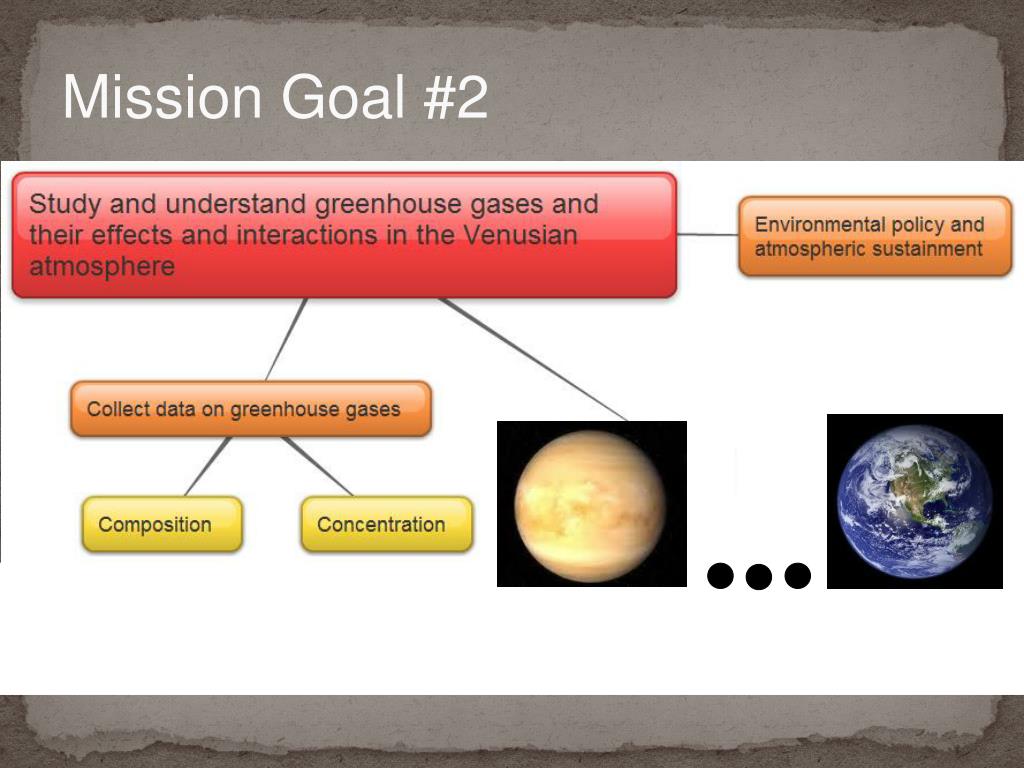 Mission Goal #2

Study and understand greenhouse gases and their effects and interactions in the Venusian atmosphere

Environmental policy and atmospheric sustainment

Collect data on greenhouse gases

Composition

Concentration

…